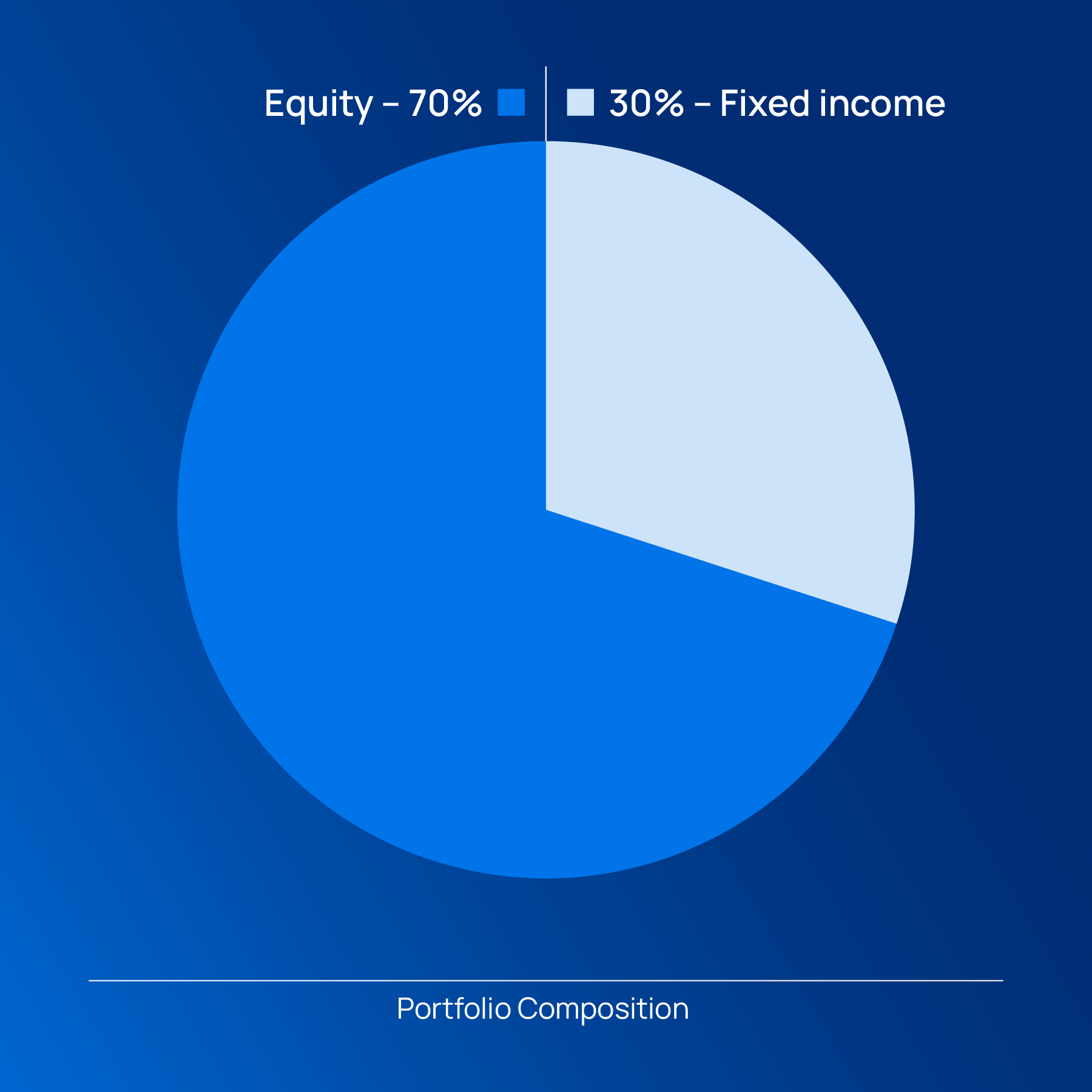 Equity – 70%

30% – Fixed income

Portfolio Composition